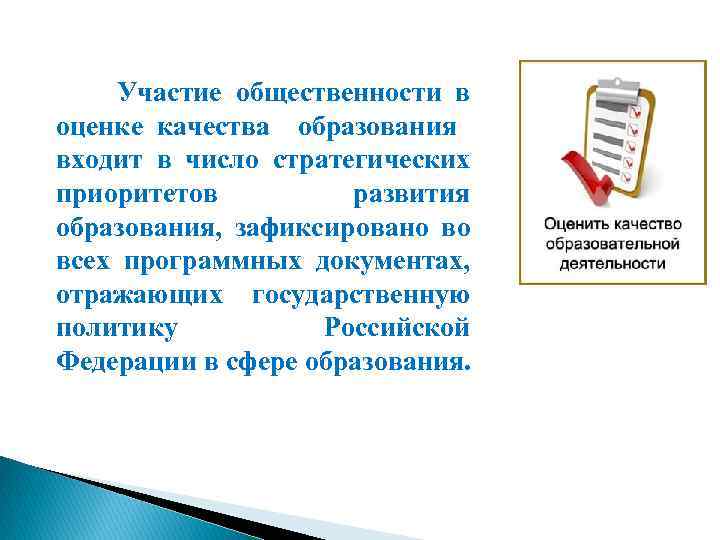 Участие общественности в оценке качества образования входит в число стратегических приоритетов развития образования, зафиксировано во всех программных документах, отражающих государственную политику Российской Федерации в сфере образования.

Оценить качество образовательной деятельности